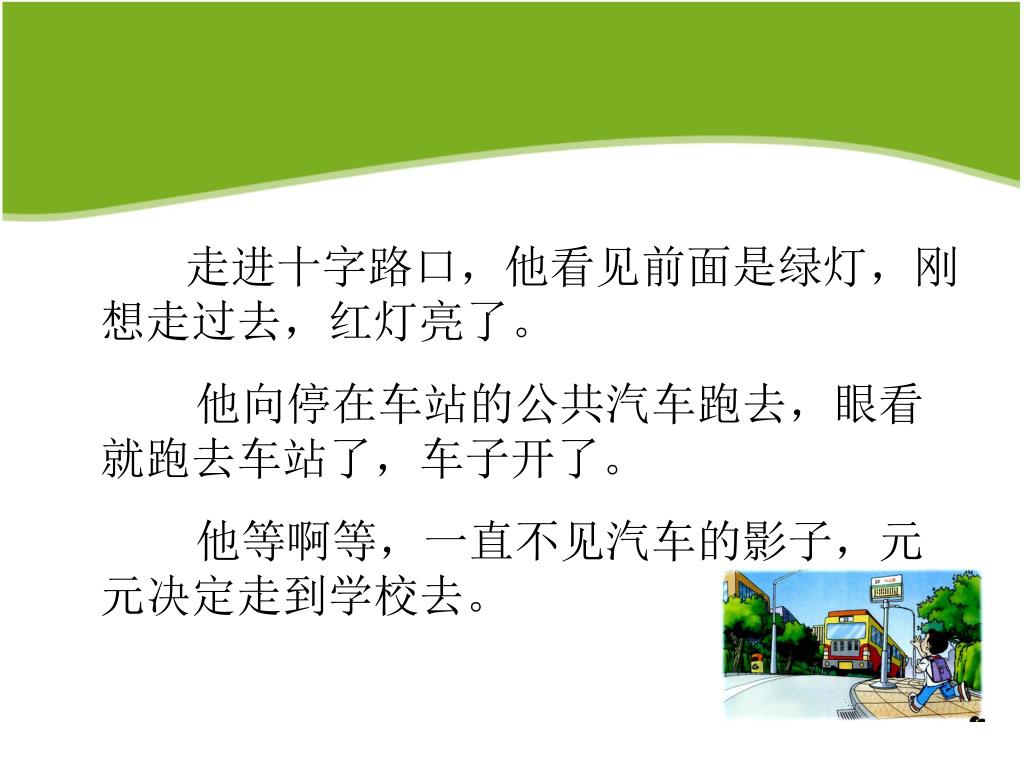 走进十字路口，他看见前面是绿灯，刚想走过去，红灯亮了。

他向停在车站的公共汽车跑去，眼看就跑去车站了，车子开了。

他等啊等，一直不见汽车的影子，元元决定走到学校去。